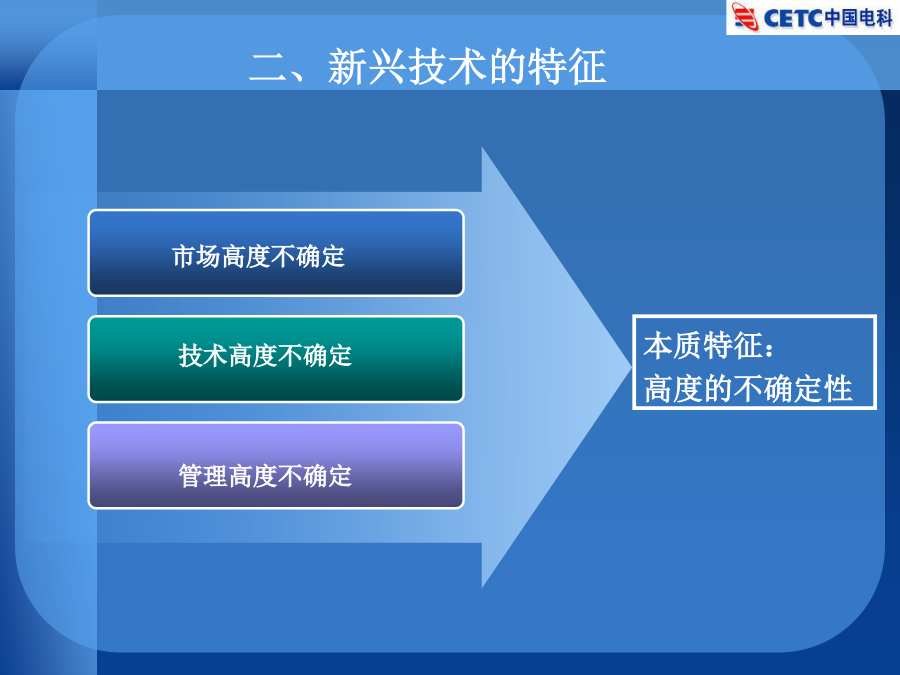 CETC中国电科

二、新兴技术的特征

市场高度不确定

技术高度不确定

管理高度不确定

本质特征：
高度的不确定性